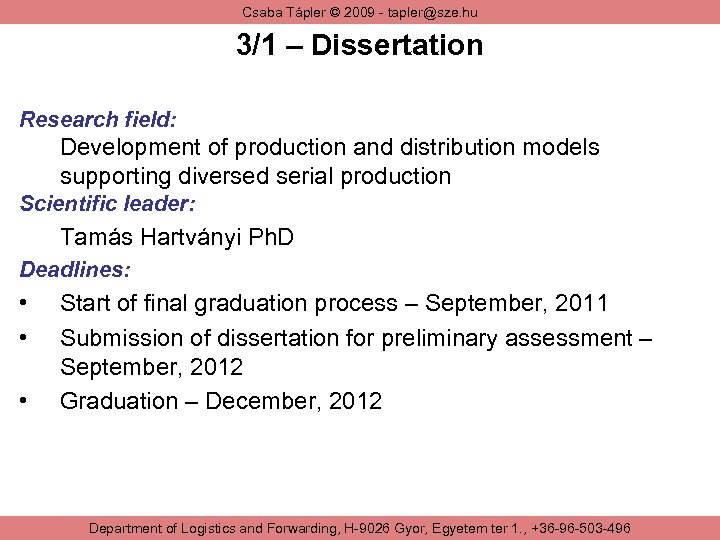 Csaba Tápler © 2009 - tapler@sze.hu

3/1 – Dissertation

Research field:

Development of production and distribution models supporting diversed serial production

Scientific leader:

Tamás Hartványi PhD

Deadlines:

• Start of final graduation process – September, 2011
• Submission of dissertation for preliminary assessment – September, 2012
• Graduation – December, 2012

Department of Logistics and Forwarding, H-9026 Gyor, Egyetem ter 1., +36-96-503-496